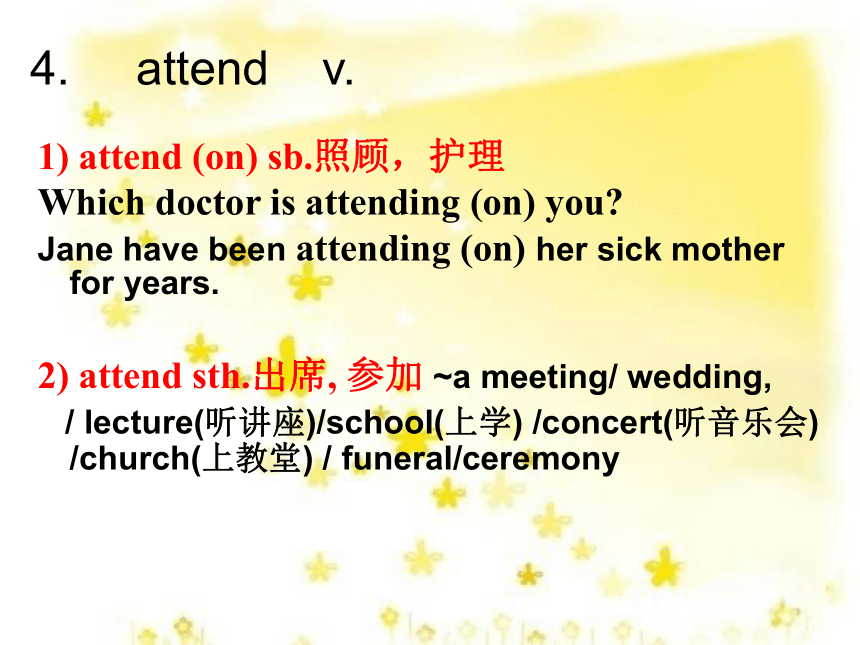 4. attend v.

1) attend (on) sb.照顾，护理
Which doctor is attending (on) you?
Jane have been attending (on) her sick mother for years.

2) attend sth.出席, 参加 ~a meeting/ wedding, / lecture(听讲座)/school(上学) /concert(听音乐会) /church(上教堂) / funeral/ceremony